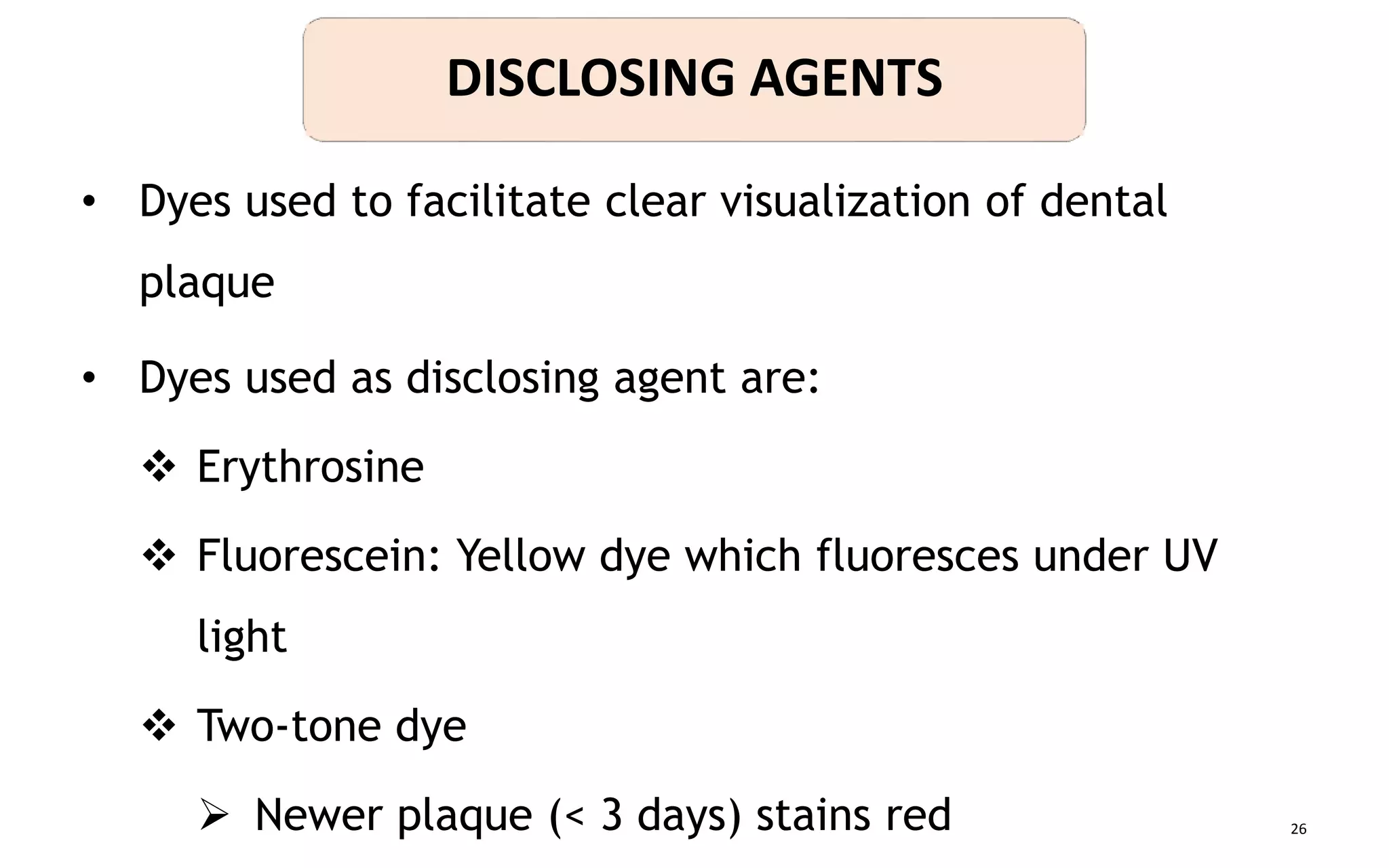 DISCLOSING AGENTS

• Dyes used to facilitate clear visualization of dental plaque

• Dyes used as disclosing agent are:

❖ Erythrosine

❖ Fluorescein: Yellow dye which fluoresces under UV light

❖ Two-tone dye

➢ Newer plaque (< 3 days) stains red

26